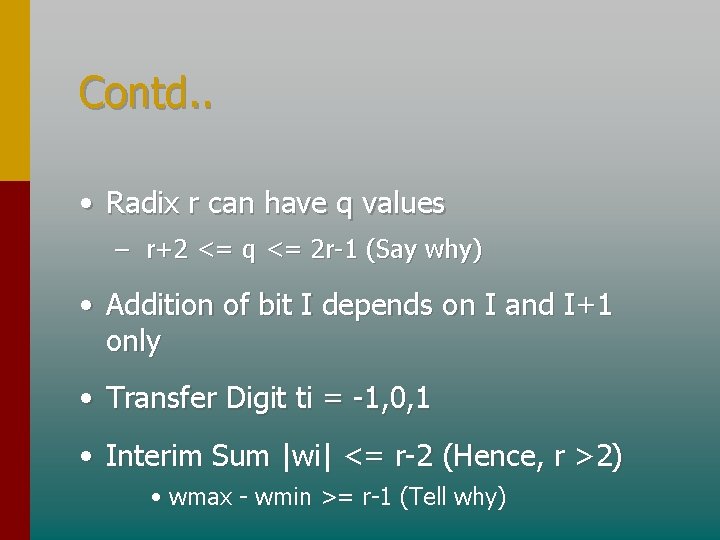 Contd..

• Radix r can have q values
– r+2 <= q <= 2r-1 (Say why)

• Addition of bit I depends on I and I+1 only

• Transfer Digit ti = -1,0,1

• Interim Sum |wi| <= r-2 (Hence, r >2)
• wmax - wmin >= r-1 (Tell why)